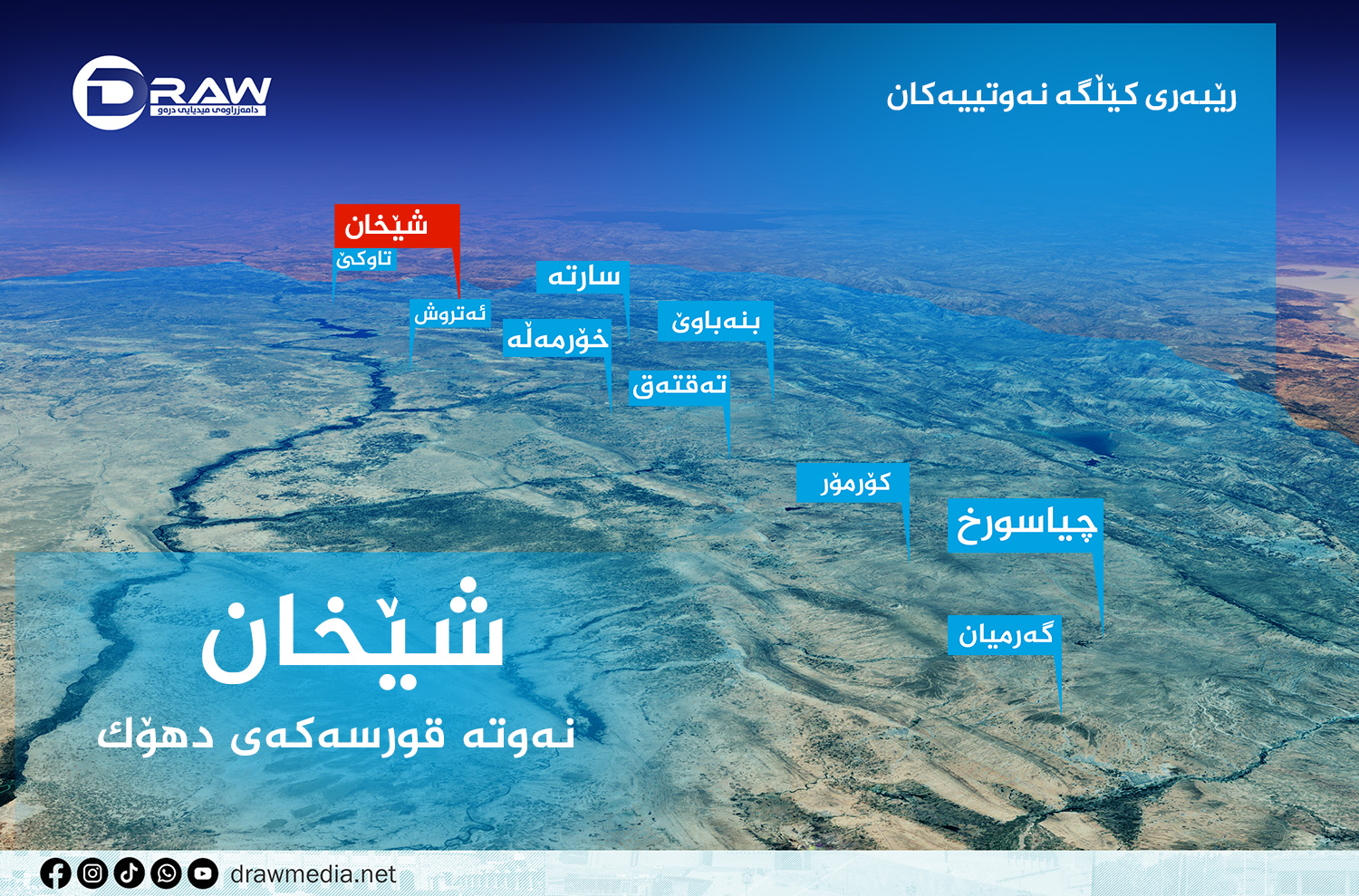 DRAW
دامەزراوەی میدیایی درەو

ڕێبەری کێڵگە نەوتییەکان

شێخان
تاوکێ
ئەتروش
سارتە
خۆرمەڵە
بنەباوێ
تەقتەق
کۆرمۆر
چیاسورخ
گەرمیان

شێخان
نەوتە قورسەکەی دهۆك

drawmedia.net